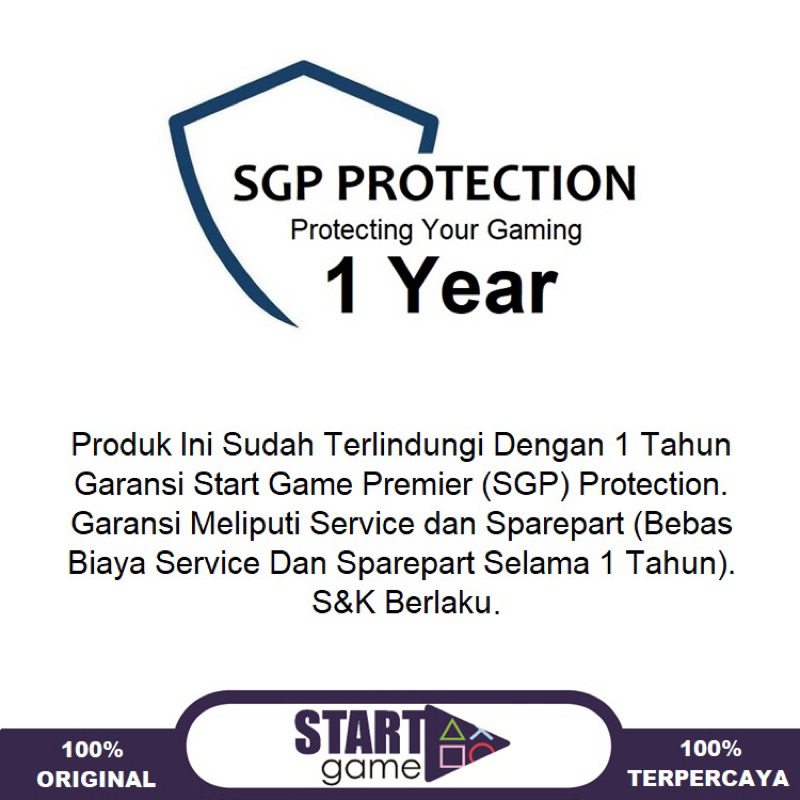 SGP PROTECTION
Protecting Your Gaming
1 Year

Produk Ini Sudah Terlindungi Dengan 1 Tahun Garansi Start Game Premier (SGP) Protection. Garansi Meliputi Service dan Sparepart (Bebas Biaya Service Dan Sparepart Selama 1 Tahun). S&K Berlaku.

100% ORIGINAL

START game

100% TERPERCAYA